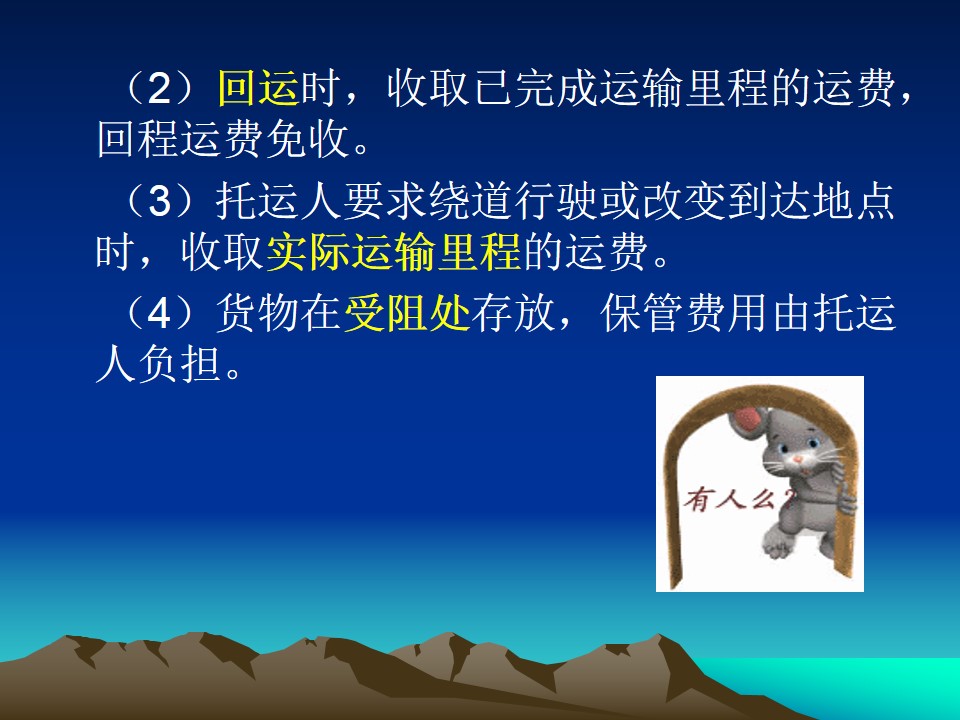 （2）回运时，收取已完成运输里程的运费，回程运费免收。

（3）托运人要求绕道行驶或改变到达地点时，收取实际运输里程的运费。

（4）货物在受阻处存放，保管费用由托运人负担。

有人么?